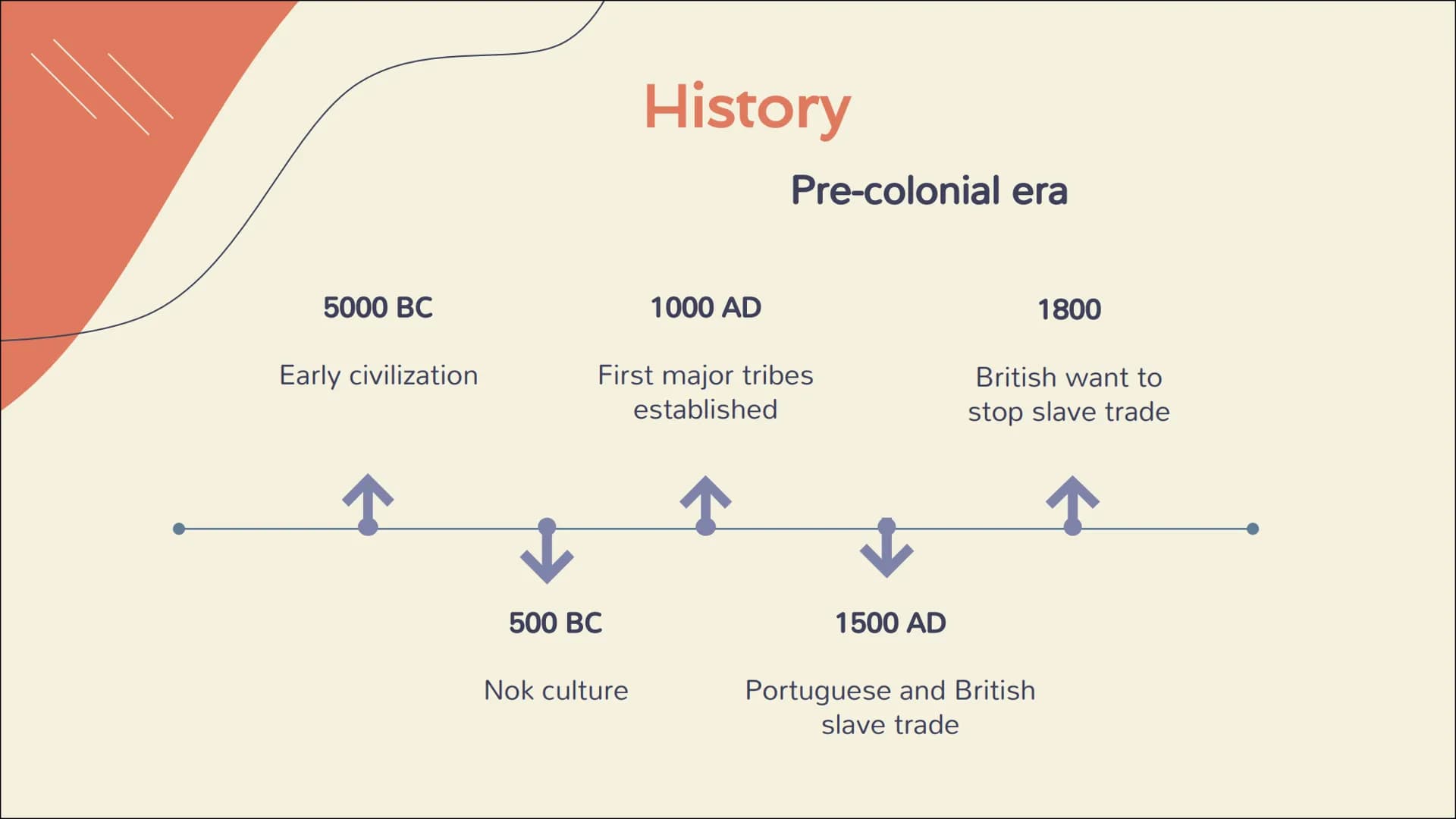 History

Pre-colonial era

5000 BC

Early civilization

500 BC

Nok culture

1000 AD

First major tribes established

1500 AD

Portuguese and British slave trade

1800

British want to stop slave trade